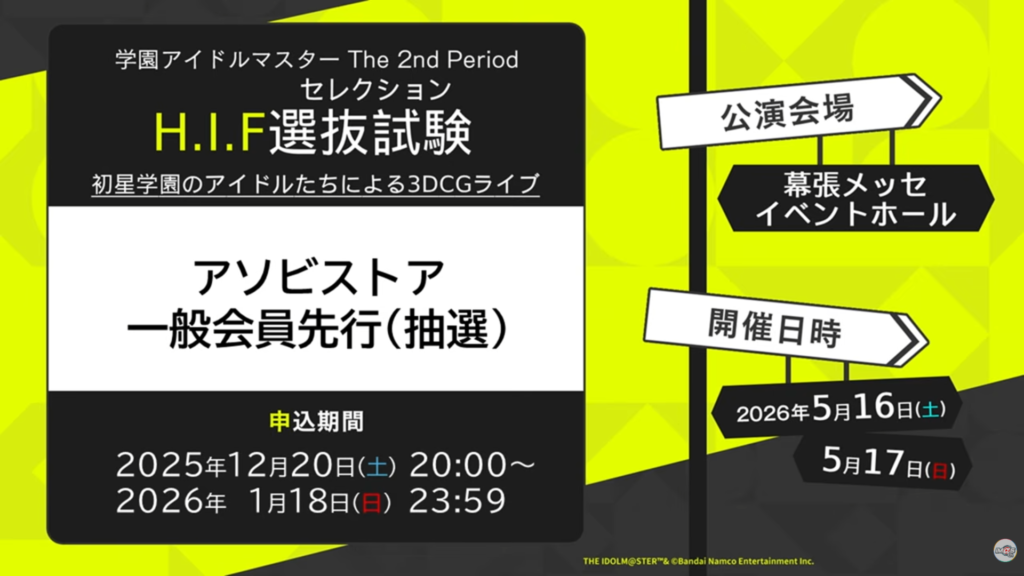 学園アイドルマスター The 2nd Period

セレクション

H.I.F選抜試験

初星学園のアイドルたちによる3DCGライブ

アソビストア
一般会員先行(抽選)

申込期間

2025年12月20日(土) 20:00～
2026年 1月18日(日) 23:59

公演会場

幕張メッセ
イベントホール

開催日時

2026年5月16日(土)

5月17日(日)

THE IDOLM@STER™& ©Bandai Namco Entertainment Inc.